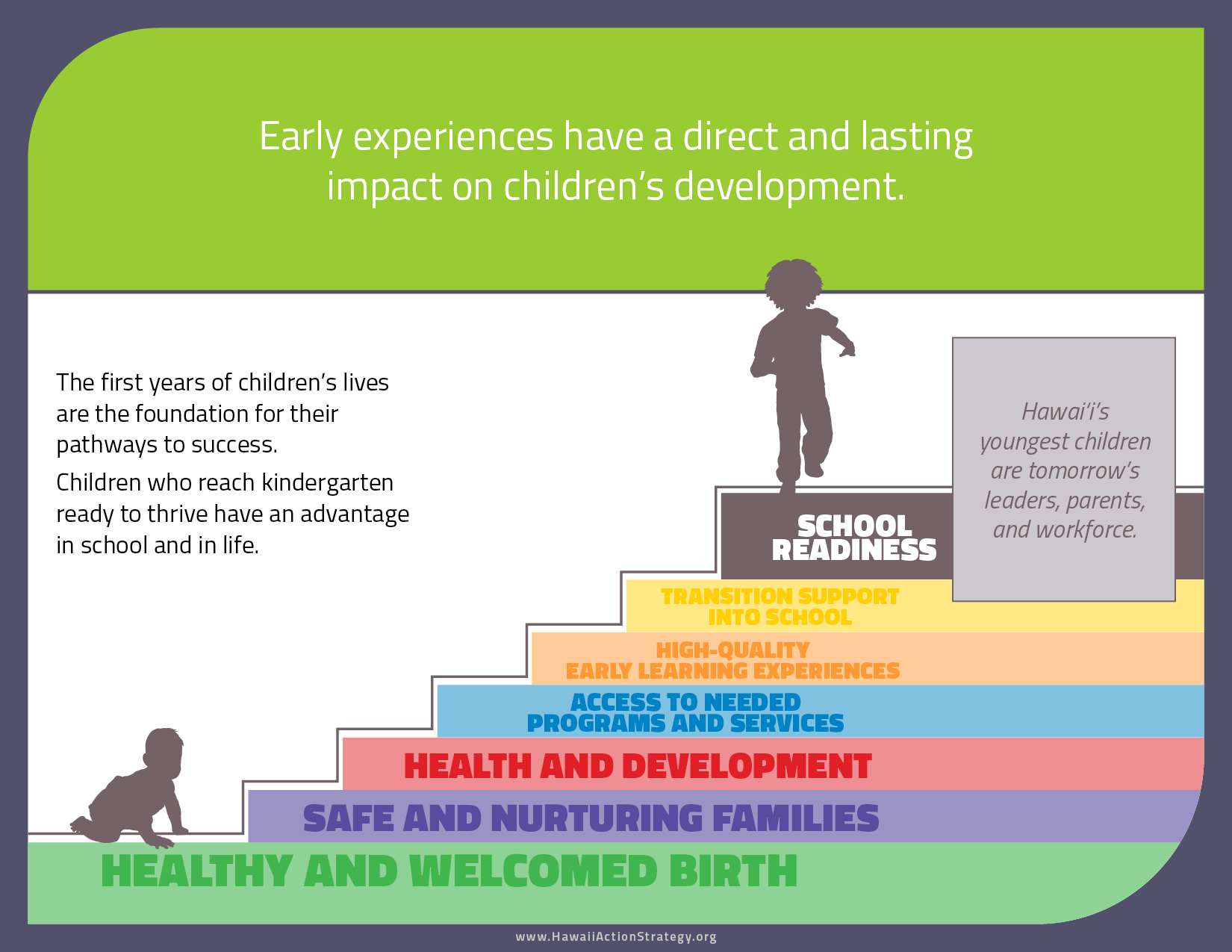 Early experiences have a direct and lasting impact on children's development.

The first years of children's lives are the foundation for their pathways to success.

Children who reach kindergarten ready to thrive have an advantage in school and in life.

Hawai'i's youngest children are tomorrow's leaders, parents, and workforce.

SCHOOL READINESS

TRANSITION SUPPORT INTO SCHOOL

HIGH-QUALITY EARLY LEARNING EXPERIENCES

ACCESS TO NEEDED PROGRAMS AND SERVICES

HEALTH AND DEVELOPMENT

SAFE AND NURTURING FAMILIES

HEALTHY AND WELCOMED BIRTH

www.HawaiiActionStrategy.org